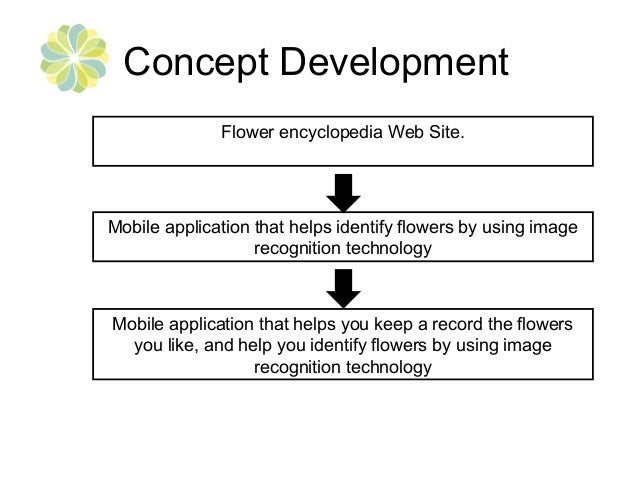 Concept Development

Flower encyclopedia Web Site.

Mobile application that helps identify flowers by using image recognition technology

Mobile application that helps you keep a record the flowers you like, and help you identify flowers by using image recognition technology